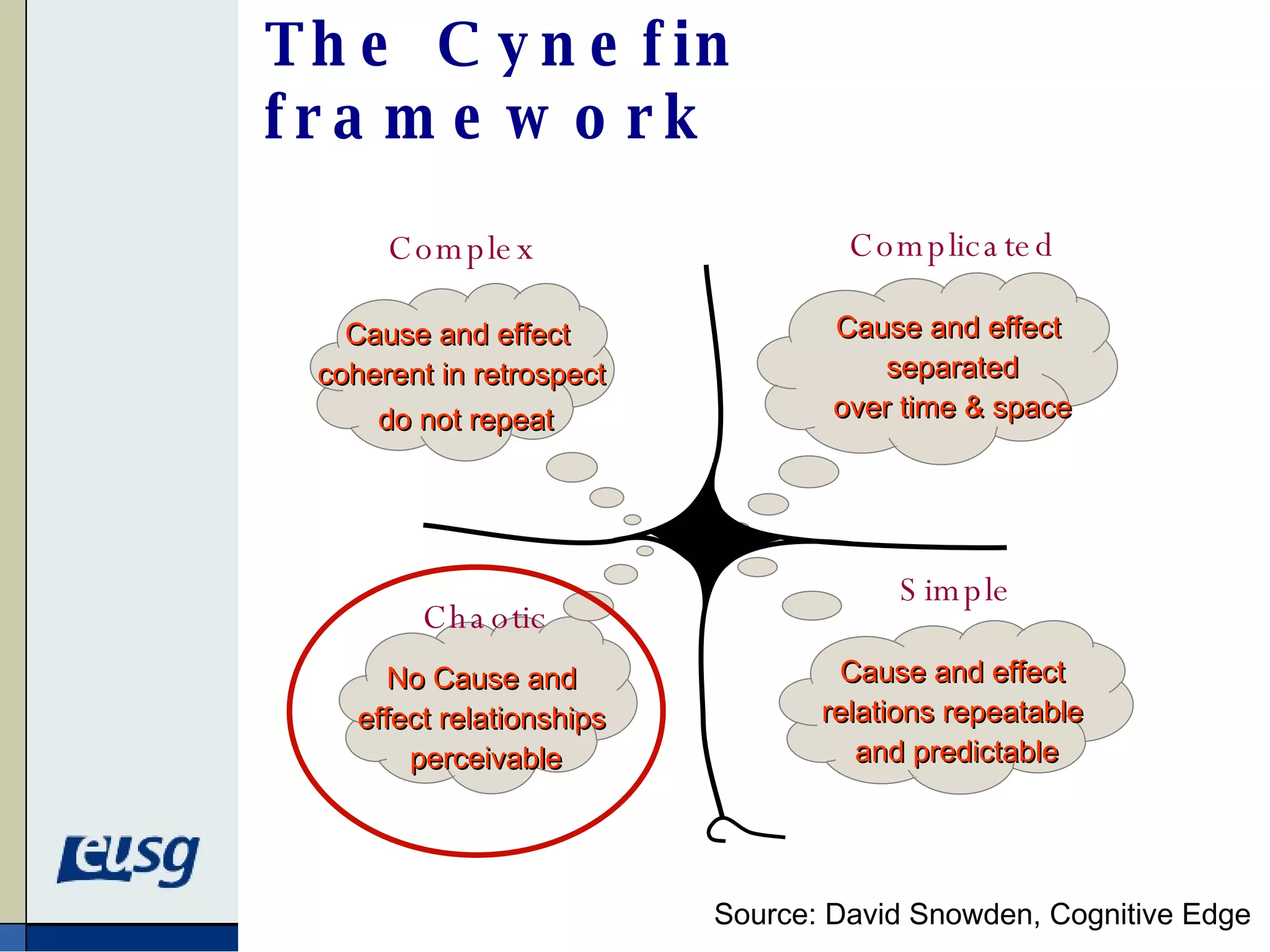 The Cynefin framework

Complex

Cause and effect coherent in retrospect do not repeat

Complicated

Cause and effect separated over time & space

Chaotic

No Cause and effect relationships perceivable

Simple

Cause and effect relations repeatable and predictable

eusg

Source: David Snowden, Cognitive Edge